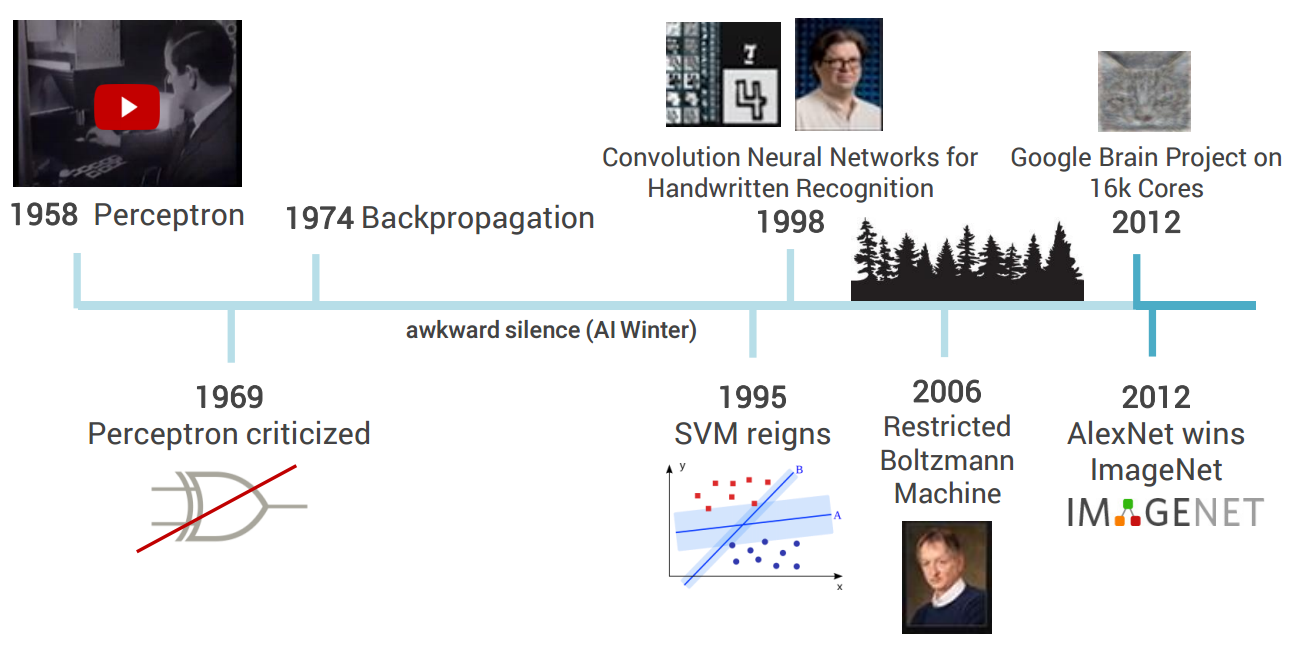 1958 Perceptron

1974 Backpropagation

7

4

Convolution Neural Networks for Handwritten Recognition
1998

Google Brain Project on 16k Cores
2012

awkward silence (AI Winter)

1969
Perceptron criticized

1995
SVM reigns

y
B
A
x

2006
Restricted Boltzmann Machine

2012
AlexNet wins ImageNet
IMAGENET